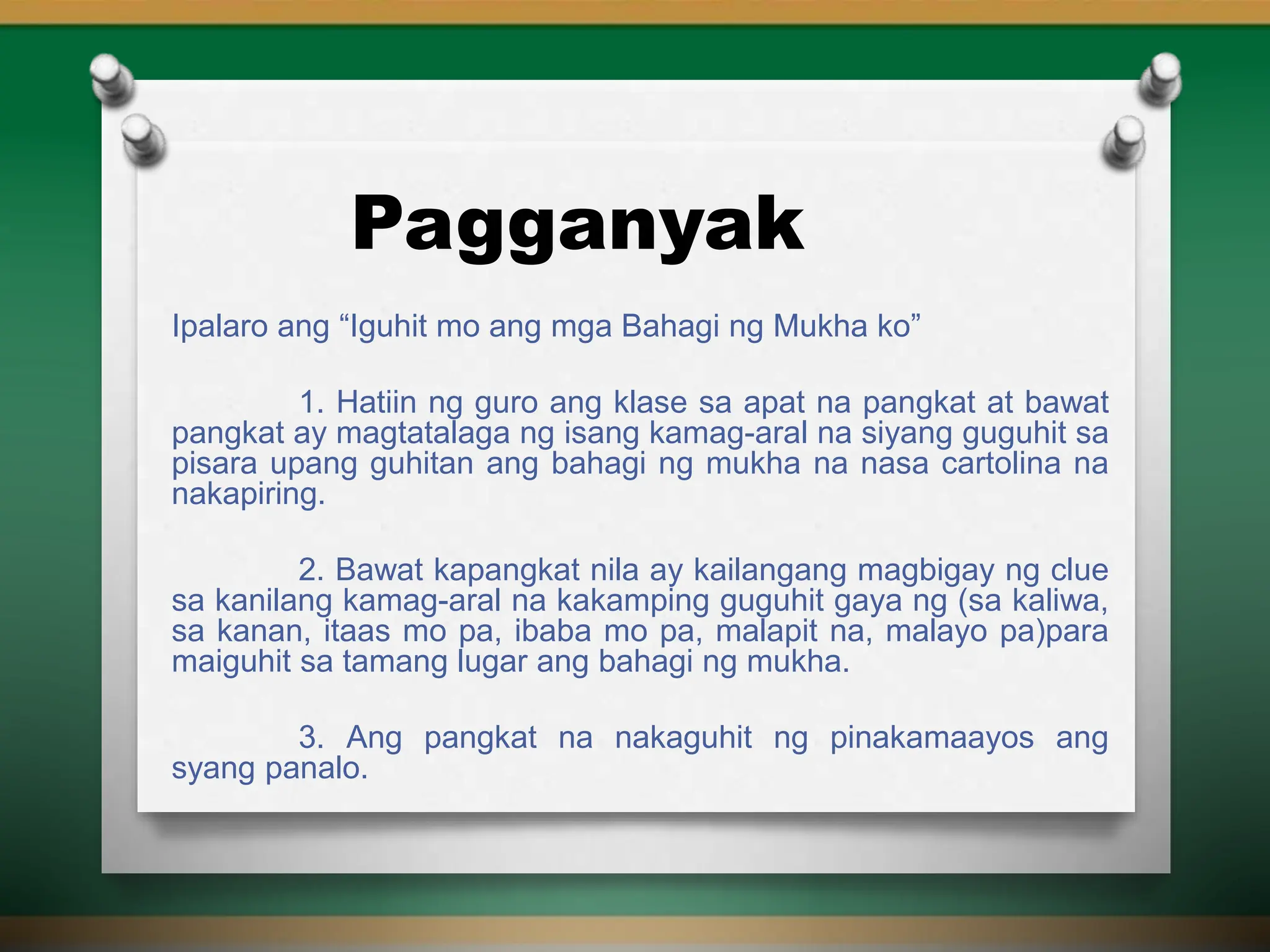 Pagganyak

Ipalaro ang “Iguhit mo ang mga Bahagi ng Mukha ko”

1. Hatiin ng guro ang klase sa apat na pangkat at bawat pangkat ay magtatalaga ng isang kamag-aral na siyang guguhit sa pisara upang guhitan ang bahagi ng mukha na nasa cartolina na nakapiring.

2. Bawat kapangkat nila ay kailangang magbigay ng clue sa kanilang kamag-aral na kakamping guguhit gaya ng (sa kaliwa, sa kanan, itaas mo pa, ibaba mo pa, malapit na, malayo pa)para maiguhit sa tamang lugar ang bahagi ng mukha.

3. Ang pangkat na nakaguhit ng pinakamaayos ang syang panalo.